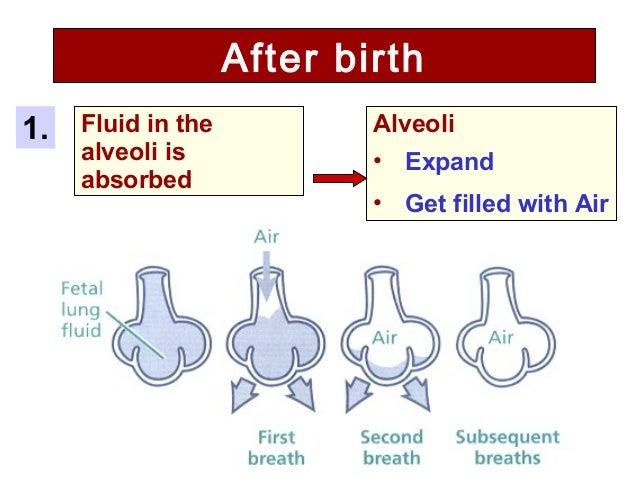 After birth

1.

Fluid in the alveoli is absorbed

Alveoli

• Expand

• Get filled with Air

Air

Fetal lung fluid

Air

Air

First breath

Second breath

Subsequent breaths